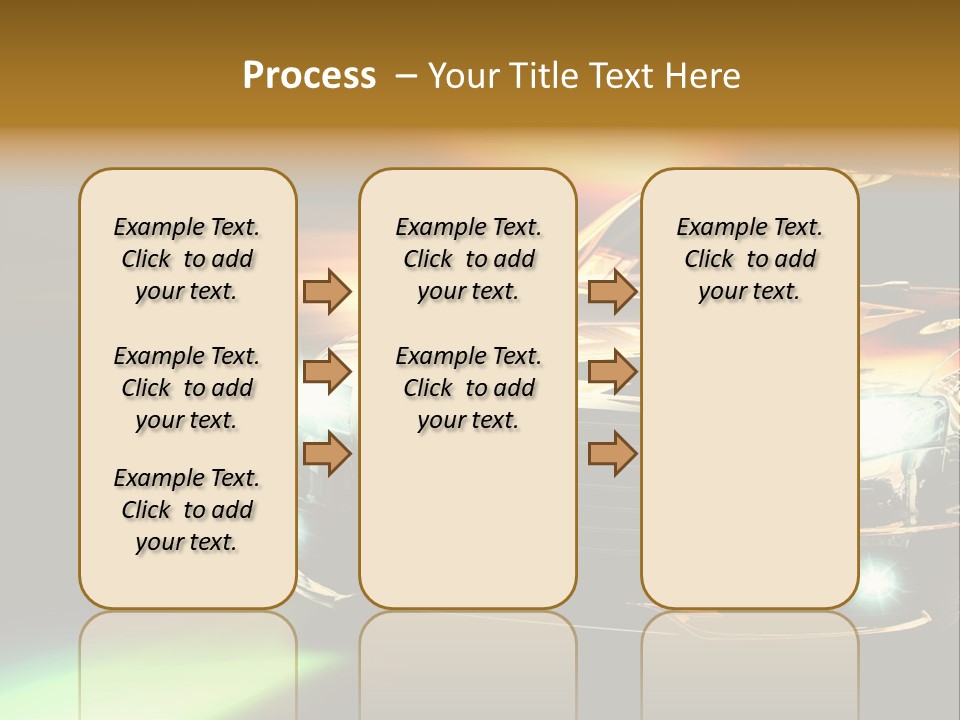 Process – Your Title Text Here

Example Text. Click to add your text.

Example Text. Click to add your text.

Example Text. Click to add your text.

Example Text. Click to add your text.

Example Text. Click to add your text.

Example Text. Click to add your text.